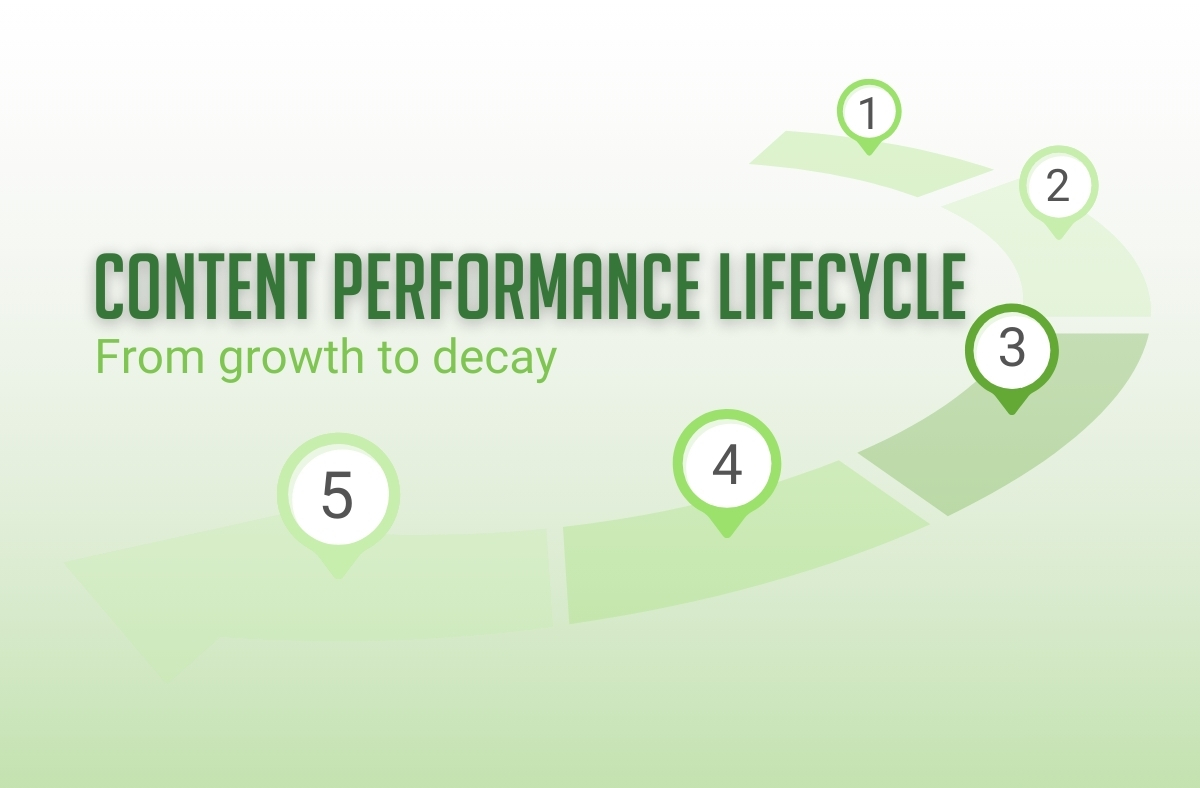 1
2
CONTENT PERFORMANCE LIFECYCLE
From growth to decay
3
4
5